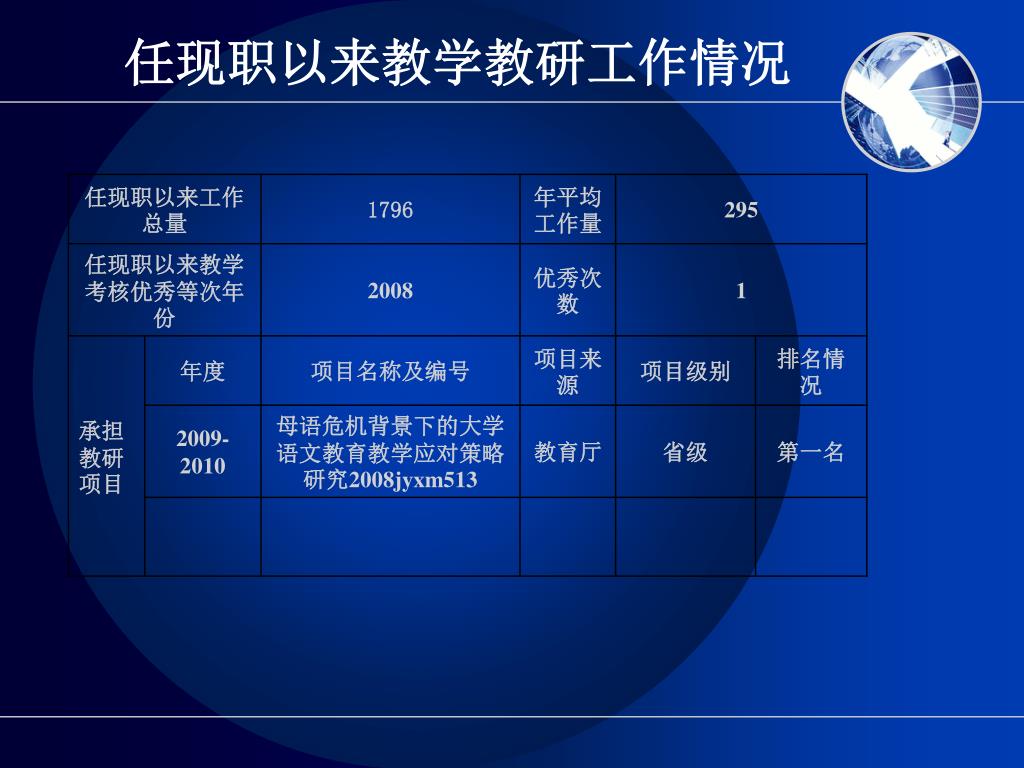 任现职以来教学教研工作情况

| 任现职以来工作总量 | | 1796 | 年平均工作量 | 295 | |
|---|---|---|---|---|---|
| 任现职以来教学考核优秀等次年份 | | 2008 | 优秀次数 | 1 | |
| 承担教研项目 | 年度 | 项目名称及编号 | 项目来源 | 项目级别 | 排名情况 |
| | 2009-2010 | 母语危机背景下的大学语文教育教学应对策略研究2008jyxm513 | 教育厅 | 省级 | 第一名 |
| | | | | | |